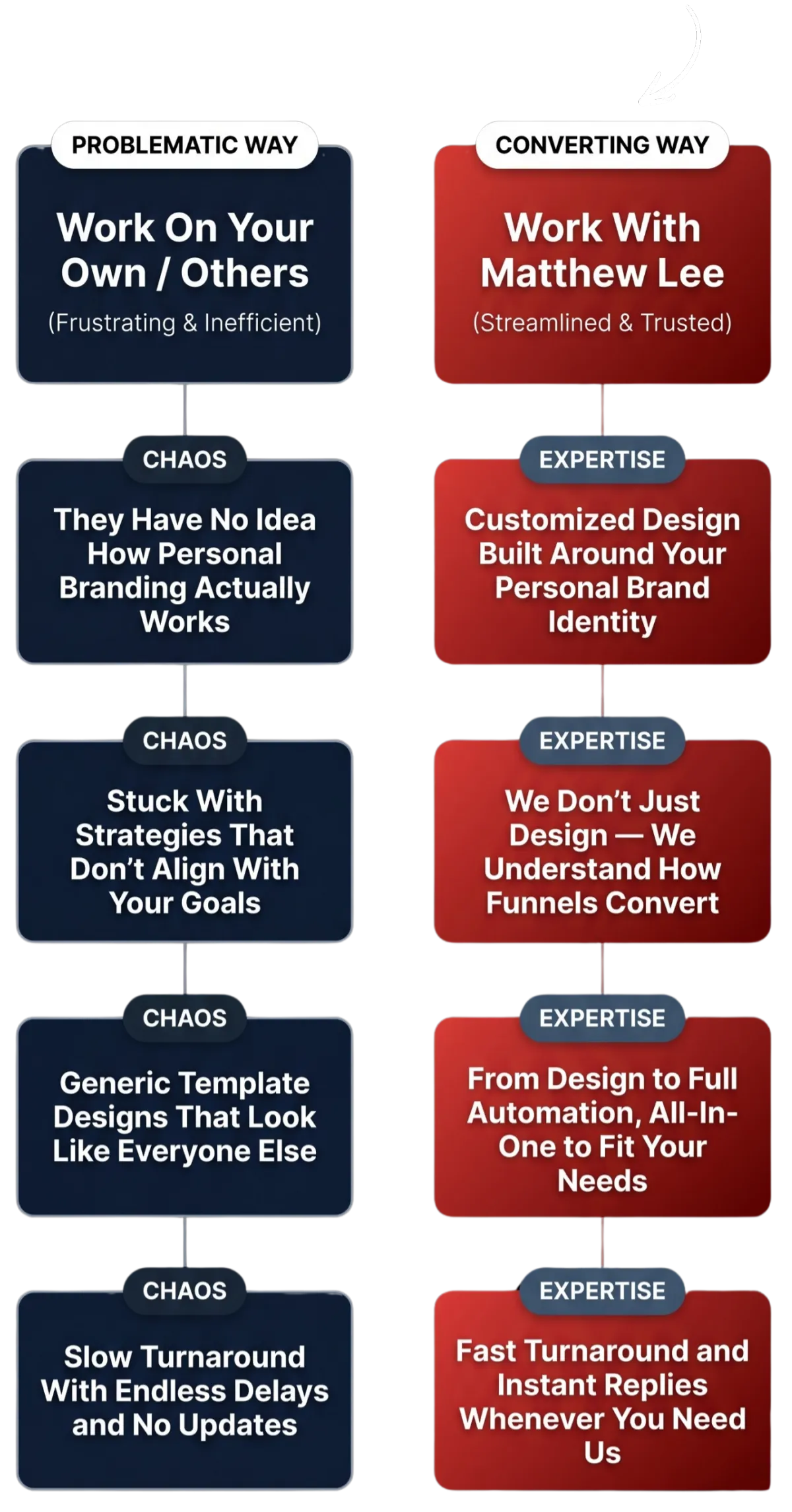 PROBLEMATIC WAY

Work On Your Own / Others

(Frustrating & Inefficient)

CHAOS

They Have No Idea How Personal Branding Actually Works

CHAOS

Stuck With Strategies That Don't Align With Your Goals

CHAOS

Generic Template Designs That Look Like Everyone Else

CHAOS

Slow Turnaround With Endless Delays and No Updates

CONVERTING WAY

Work With Matthew Lee

(Streamlined & Trusted)

EXPERTISE

Customized Design Built Around Your Personal Brand Identity

EXPERTISE

We Don't Just Design — We Understand How Funnels Convert

EXPERTISE

From Design to Full Automation, All-In-One to Fit Your Needs

EXPERTISE

Fast Turnaround and Instant Replies Whenever You Need Us